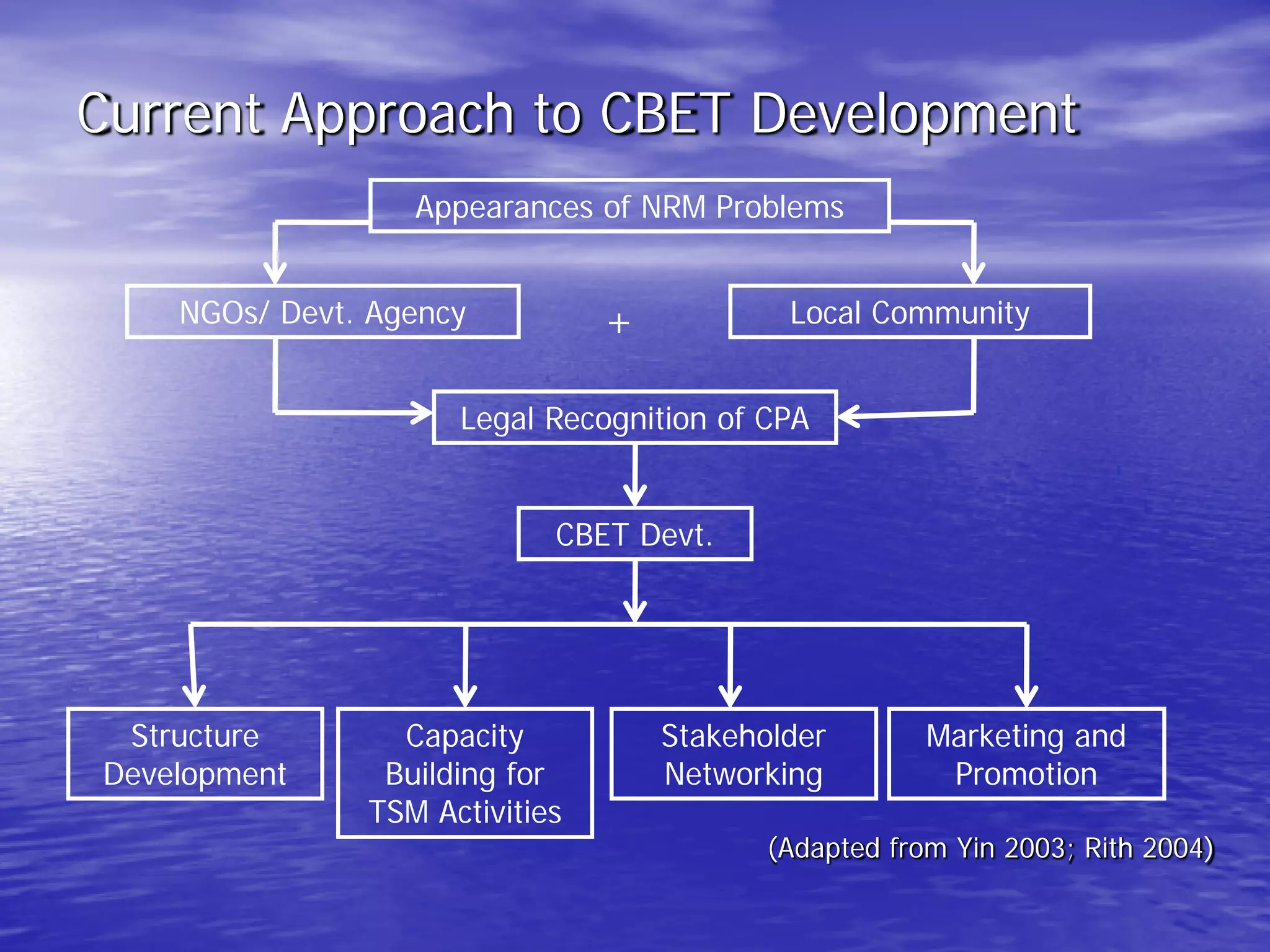 Current Approach to CBET Development

Appearances of NRM Problems

NGOs/ Devt. Agency

+

Local Community

Legal Recognition of CPA

CBET Devt.

Structure Development

Capacity Building for TSM Activities

Stakeholder Networking

Marketing and Promotion

(Adapted from Yin 2003; Rith 2004)